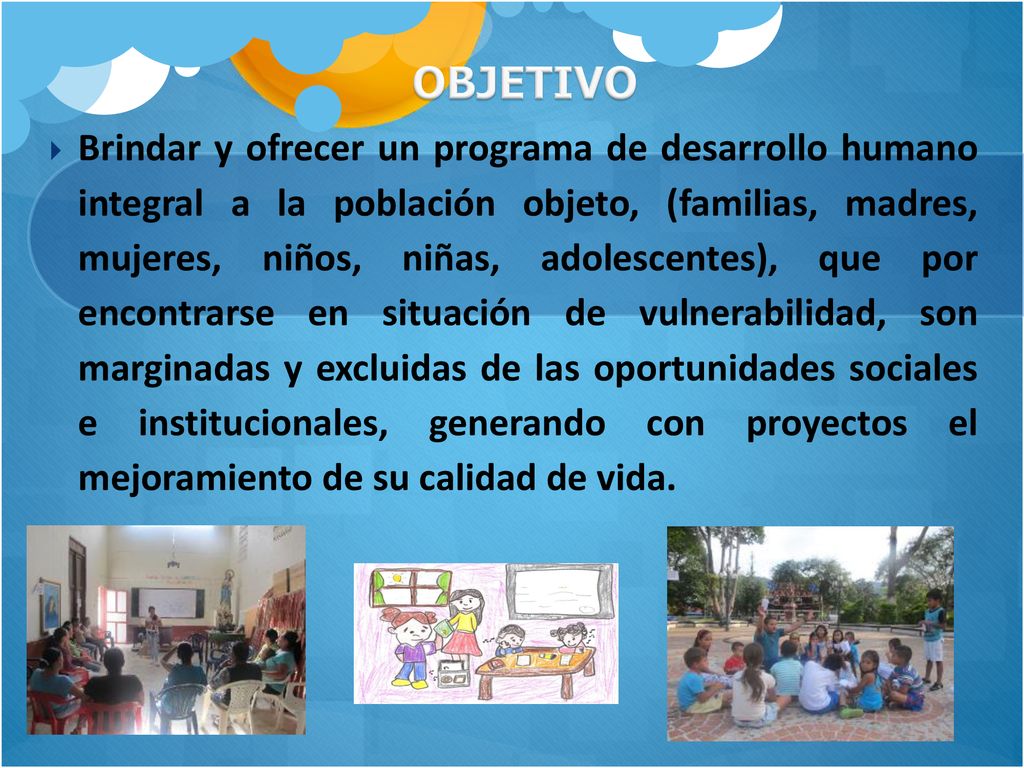 OBJETIVO

Brindar y ofrecer un programa de desarrollo humano integral a la población objeto, (familias, madres, mujeres, niños, niñas, adolescentes), que por encontrarse en situación de vulnerabilidad, son marginadas y excluidas de las oportunidades sociales e institucionales, generando con proyectos el mejoramiento de su calidad de vida.